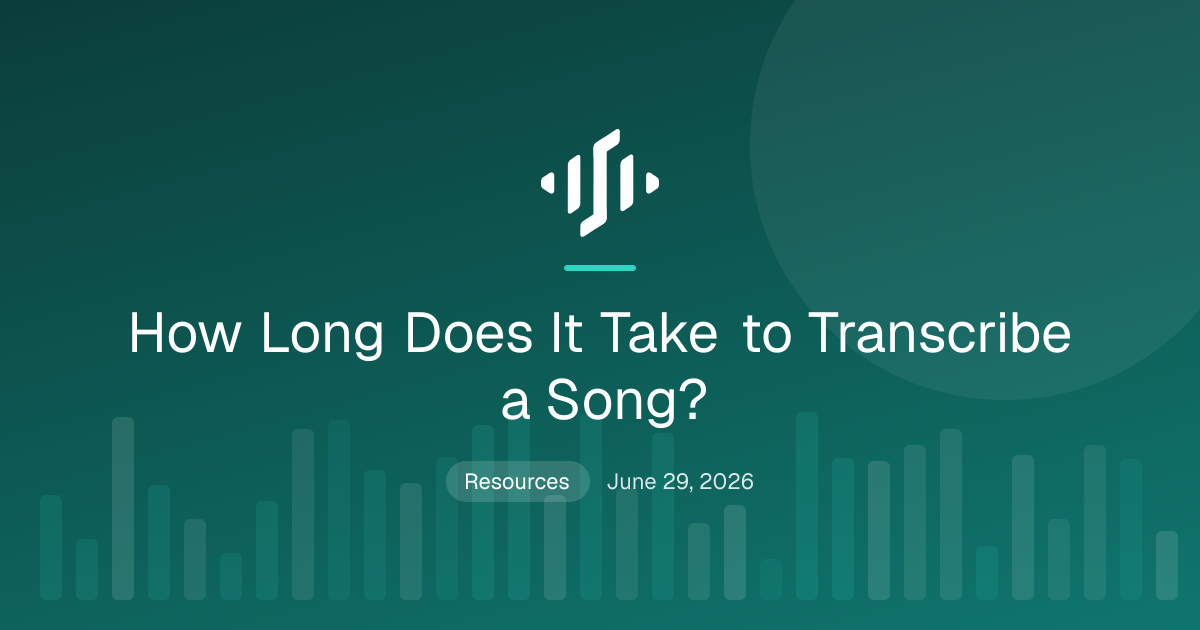 How Long Does It Take to Transcribe a Song?

Resources June 29, 2026